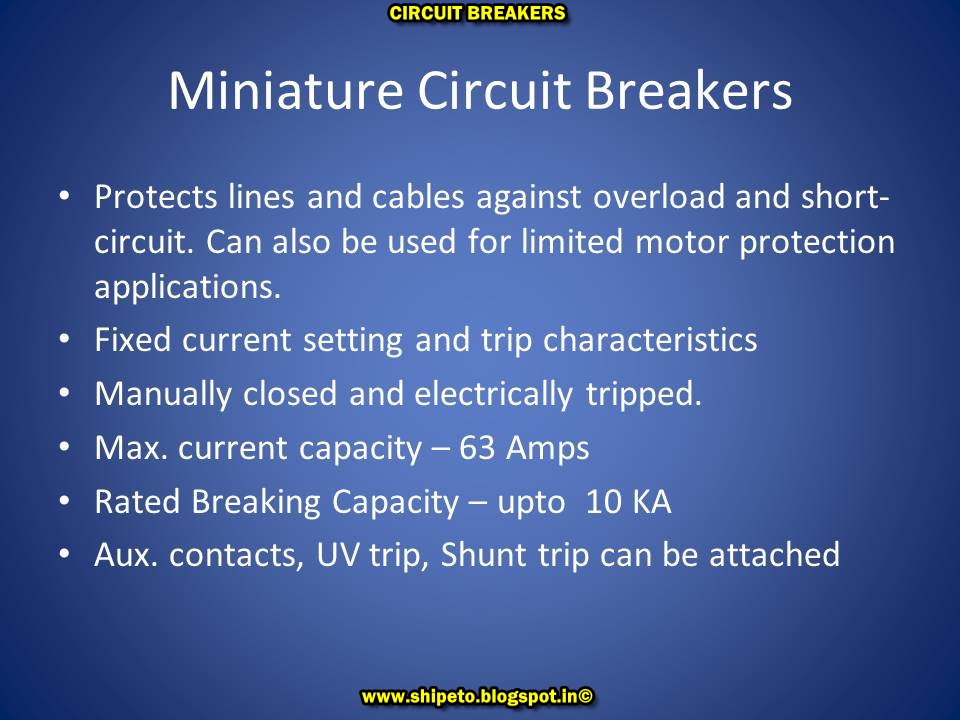 CIRCUIT BREAKERS

Miniature Circuit Breakers

• Protects lines and cables against overload and short-circuit. Can also be used for limited motor protection applications.
• Fixed current setting and trip characteristics
• Manually closed and electrically tripped.
• Max. current capacity – 63 Amps
• Rated Breaking Capacity – upto 10 KA
• Aux. contacts, UV trip, Shunt trip can be attached

www.shipeto.blogspot.in©